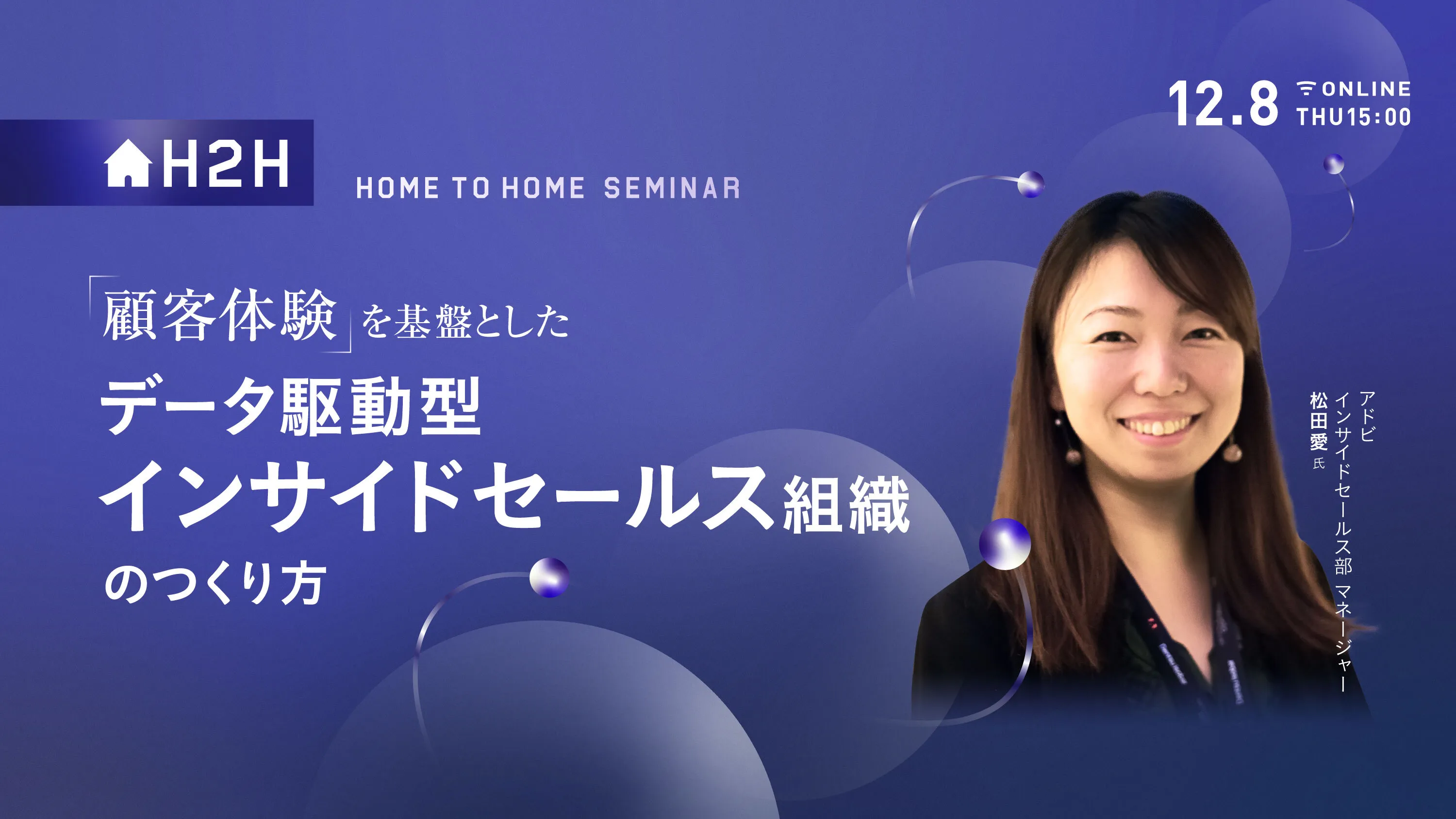 12.8 ONLINE THU15:00

H2H

HOME TO HOME SEMINAR

「顧客体験」を基盤とした
データ駆動型
インサイドセールス組織
のつくり方

アドビ
インサイドセールス部 マネージャー
松田愛 氏